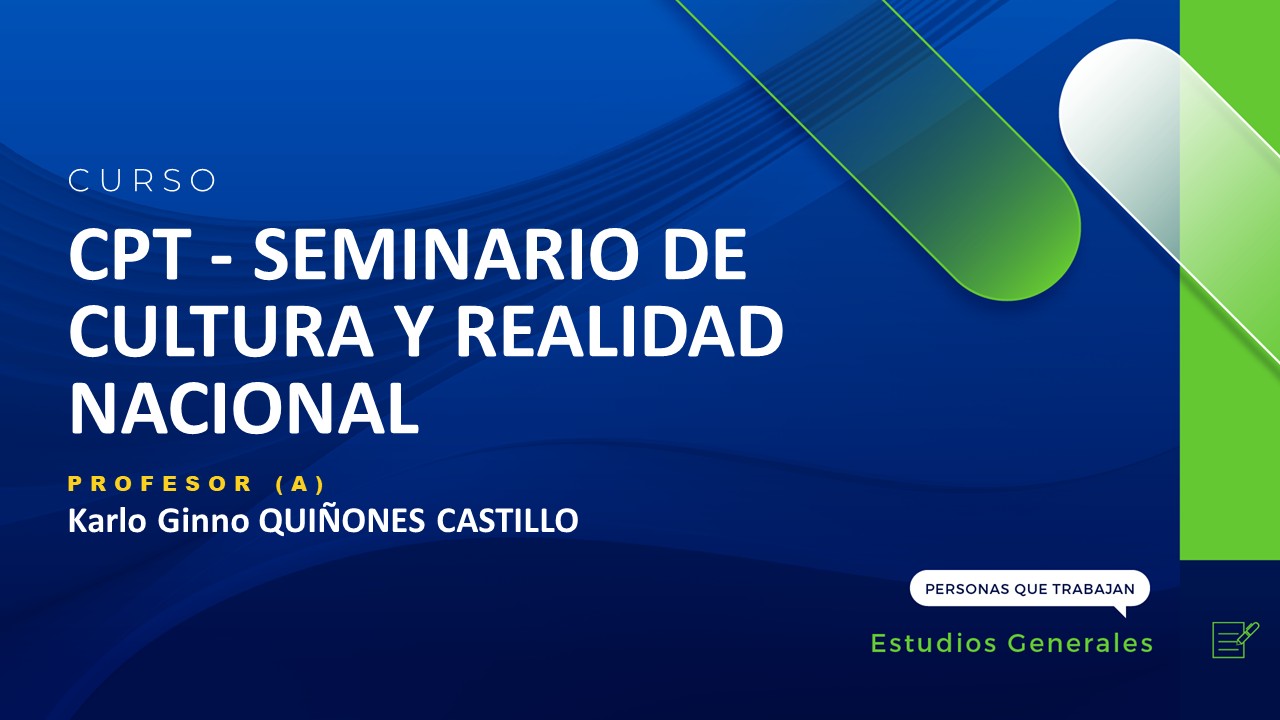 CURSO

CPT - SEMINARIO DE CULTURA Y REALIDAD NACIONAL

PROFESOR (A)
Karlo Ginno QUIÑONES CASTILLO

PERSONAS QUE TRABAJAN

Estudios Generales